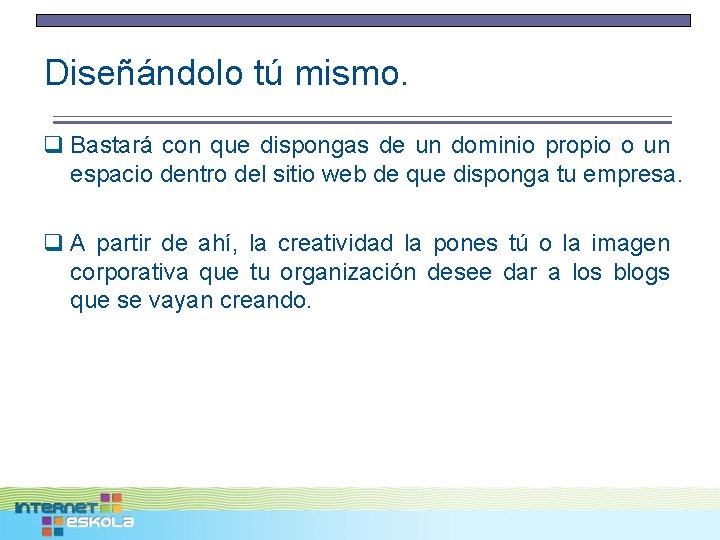 Diseñándolo tú mismo.

❑ Bastará con que dispongas de un dominio propio o un espacio dentro del sitio web de que disponga tu empresa.

❑ A partir de ahí, la creatividad la pones tú o la imagen corporativa que tu organización desee dar a los blogs que se vayan creando.

INTERNET ESKOLA